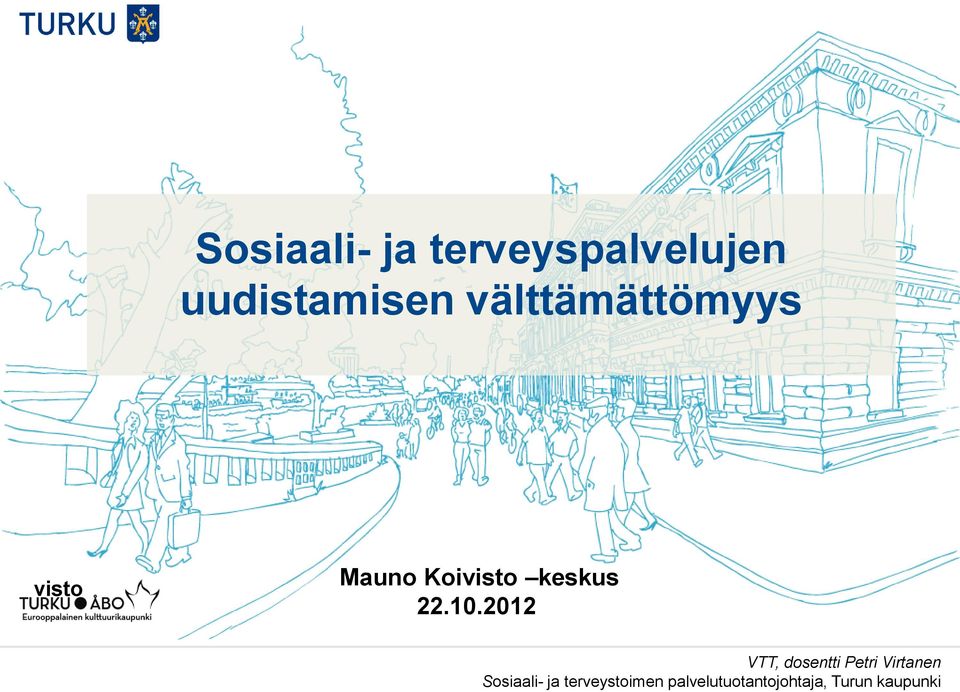 TURKU

Sosiaali- ja terveyspalvelujen uudistamisen välttämättömyys

Mauno Koivisto –keskus
22.10.2012

visto
TURKU ÅBO
Eurooppalainen kulttuurikaupunki

VTT, dosentti Petri Virtanen
Sosiaali- ja terveystoimen palvelutuotantojohtaja, Turun kaupunki